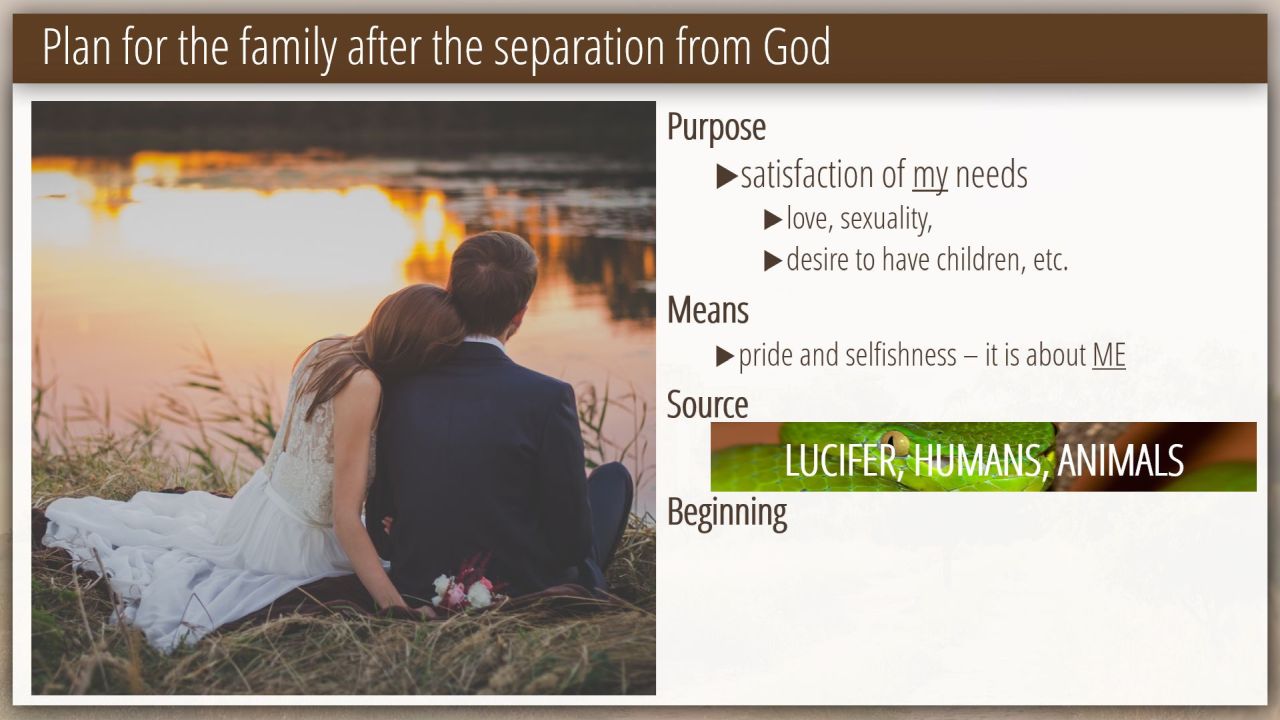 Plan for the family after the separation from God

Purpose
▶satisfaction of my needs
▶love, sexuality,
▶desire to have children, etc.

Means
▶pride and selfishness – it is about ME

Source
LUCIFER, HUMANS, ANIMALS

Beginning